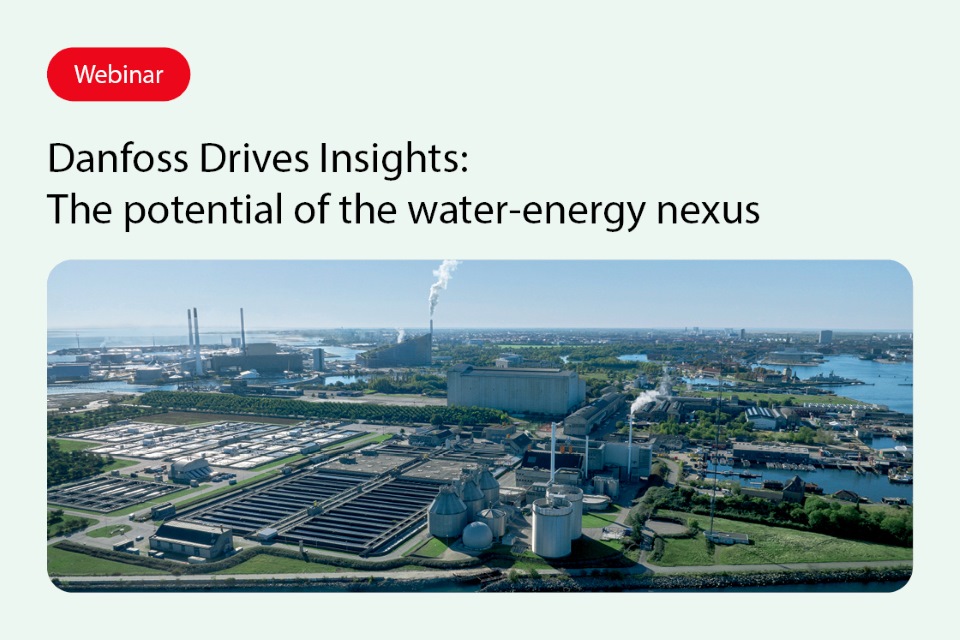 Webinar

Danfoss Drives Insights:
The potential of the water-energy nexus